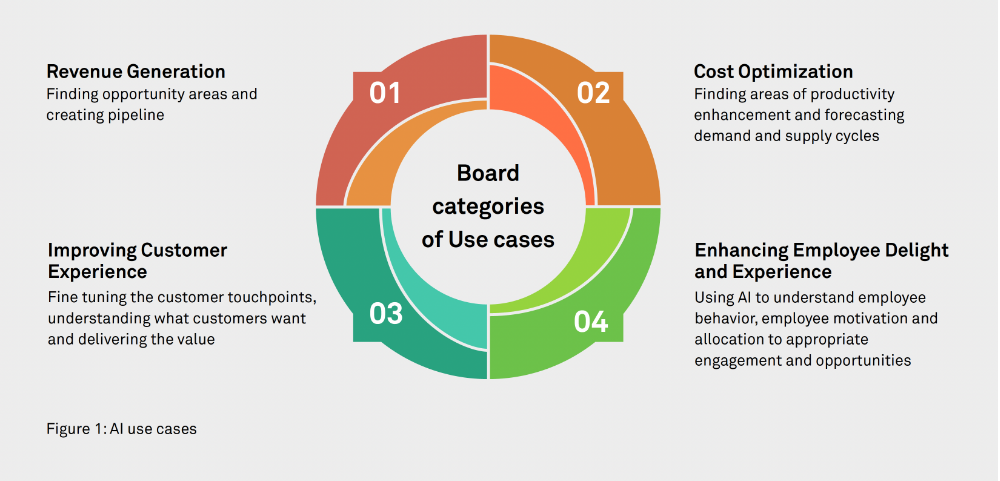 Revenue Generation
Finding opportunity areas and creating pipeline

01

02

Cost Optimization
Finding areas of productivity enhancement and forecasting demand and supply cycles

Board categories of Use cases

Improving Customer Experience
Fine tuning the customer touchpoints, understanding what customers want and delivering the value

03

04

Enhancing Employee Delight and Experience
Using AI to understand employee behavior, employee motivation and allocation to appropriate engagement and opportunities

Figure 1: AI use cases